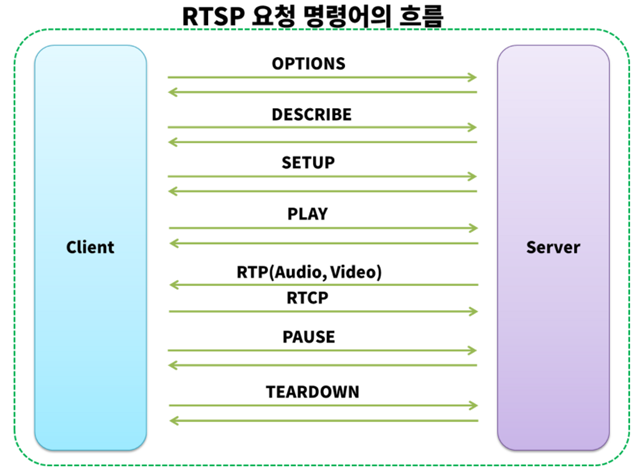 RTSP 요청 명령어의 흐름

Client

OPTIONS

DESCRIBE

SETUP

PLAY

RTP(Audio, Video)

RTCP

PAUSE

TEARDOWN

Server